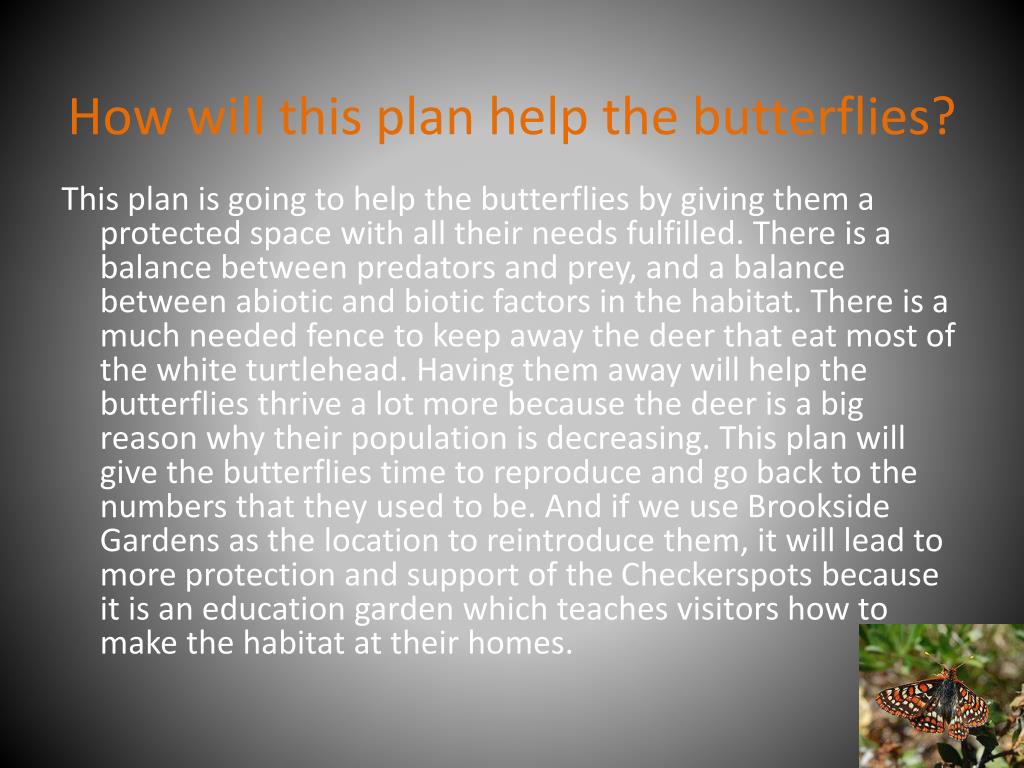 How will this plan help the butterflies?

This plan is going to help the butterflies by giving them a protected space with all their needs fulfilled. There is a balance between predators and prey, and a balance between abiotic and biotic factors in the habitat. There is a much needed fence to keep away the deer that eat most of the white turtlehead. Having them away will help the butterflies thrive a lot more because the deer is a big reason why their population is decreasing. This plan will give the butterflies time to reproduce and go back to the numbers that they used to be. And if we use Brookside Gardens as the location to reintroduce them, it will lead to more protection and support of the Checkerspots because it is an education garden which teaches visitors how to make the habitat at their homes.